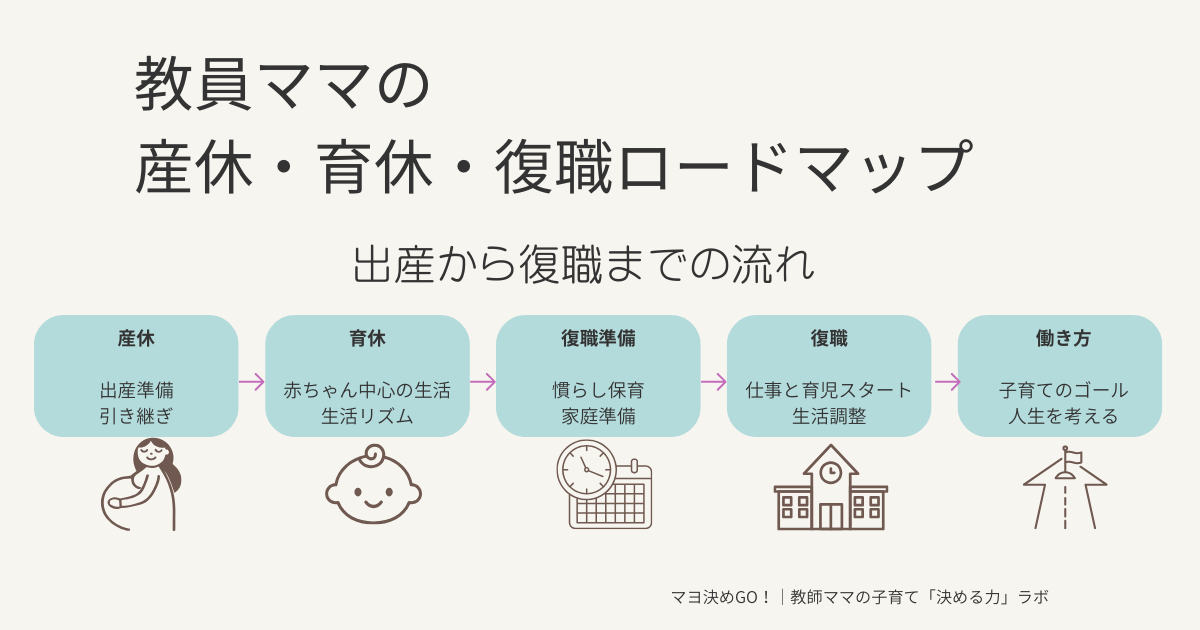 教員ママの
産休・育休・復職ロードマップ

出産から復職までの流れ

産休

出産準備
引き継ぎ

育休

赤ちゃん中心の生活
生活リズム

復職準備

慣らし保育
家庭準備

復職

仕事と育児スタート
生活調整

働き方

子育てのゴール
人生を考える

マヨ決めGO！｜教師ママの子育て「決める力」ラボ